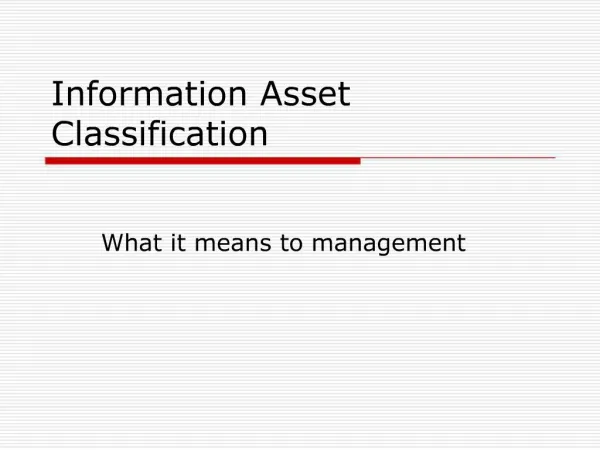 Information Asset Classification

What it means to management